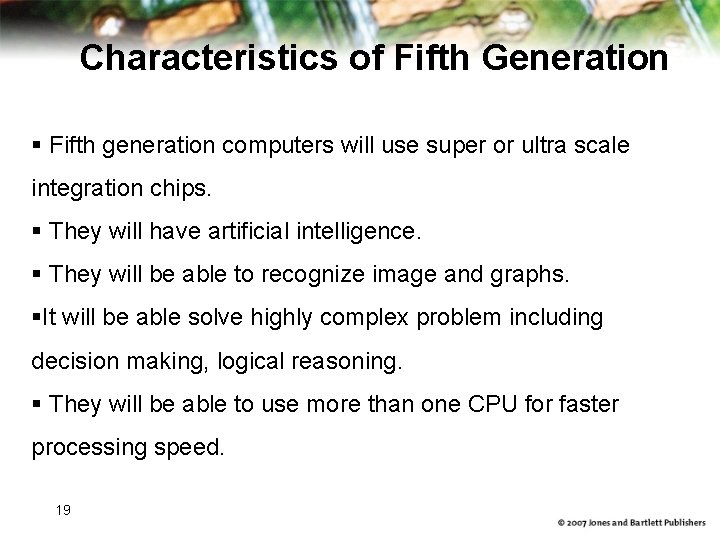 Characteristics of Fifth Generation

▪ Fifth generation computers will use super or ultra scale integration chips.

▪ They will have artificial intelligence.

▪ They will be able to recognize image and graphs.

▪It will be able solve highly complex problem including decision making, logical reasoning.

▪ They will be able to use more than one CPU for faster processing speed.

19

© 2007 Jones and Bartlett Publishers